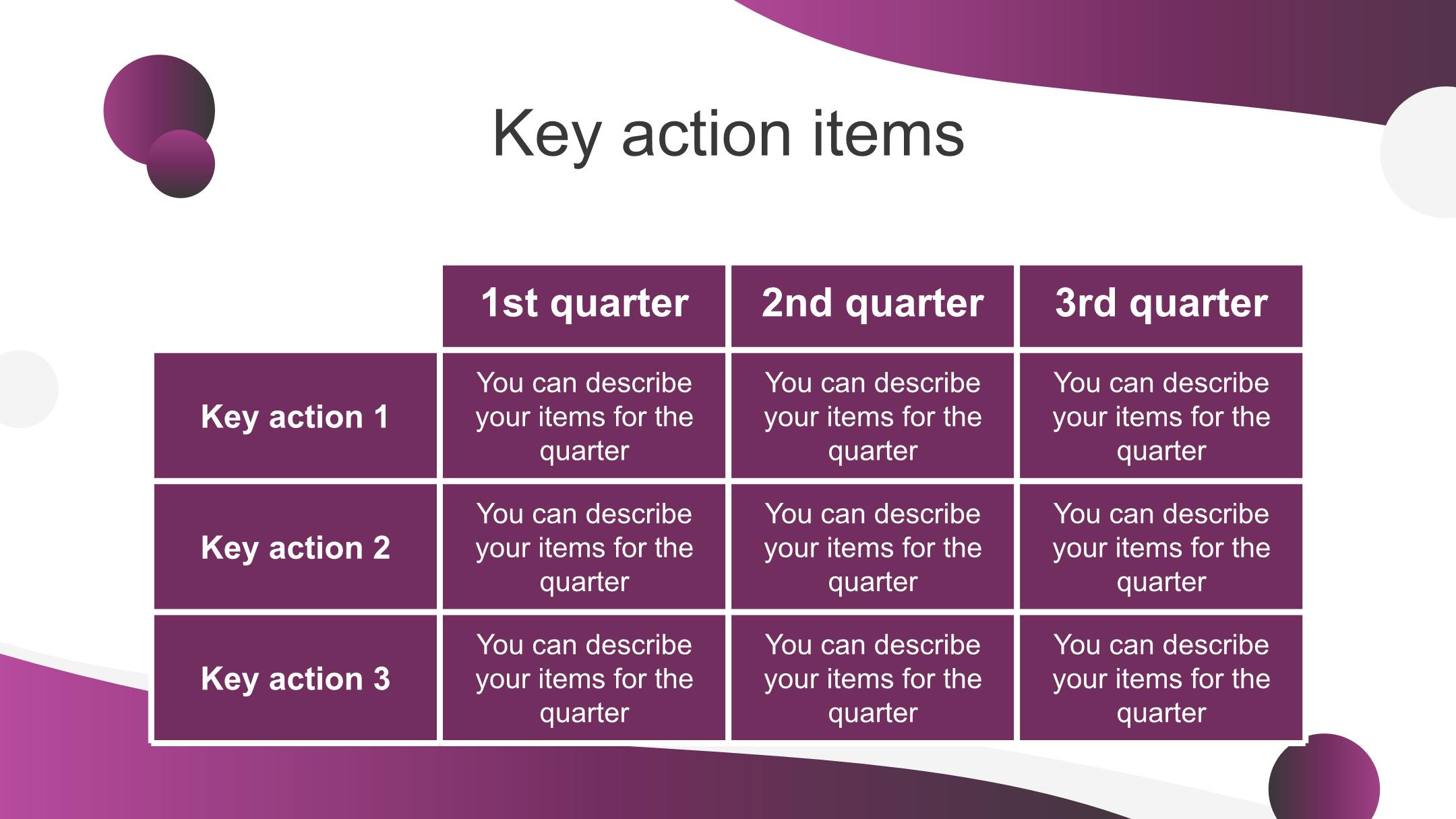 Key action items

| | 1st quarter | 2nd quarter | 3rd quarter |
|---|---|---|---|
| Key action 1 | You can describe your items for the quarter | You can describe your items for the quarter | You can describe your items for the quarter |
| Key action 2 | You can describe your items for the quarter | You can describe your items for the quarter | You can describe your items for the quarter |
| Key action 3 | You can describe your items for the quarter | You can describe your items for the quarter | You can describe your items for the quarter |